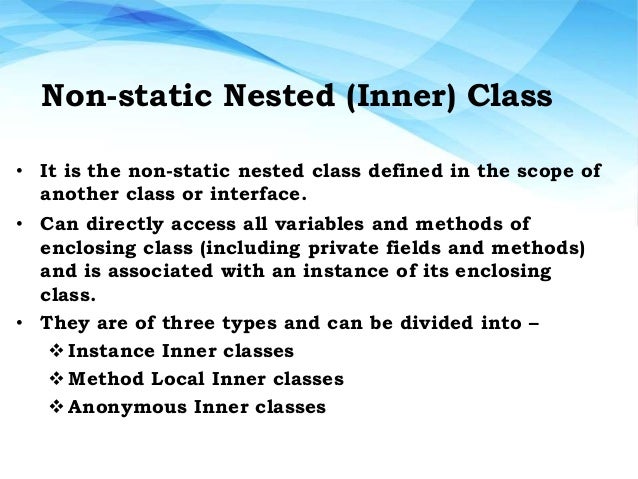 Non-static Nested (Inner) Class

• It is the non-static nested class defined in the scope of another class or interface.
• Can directly access all variables and methods of enclosing class (including private fields and methods) and is associated with an instance of its enclosing class.
• They are of three types and can be divided into –
❖ Instance Inner classes
❖ Method Local Inner classes
❖ Anonymous Inner classes